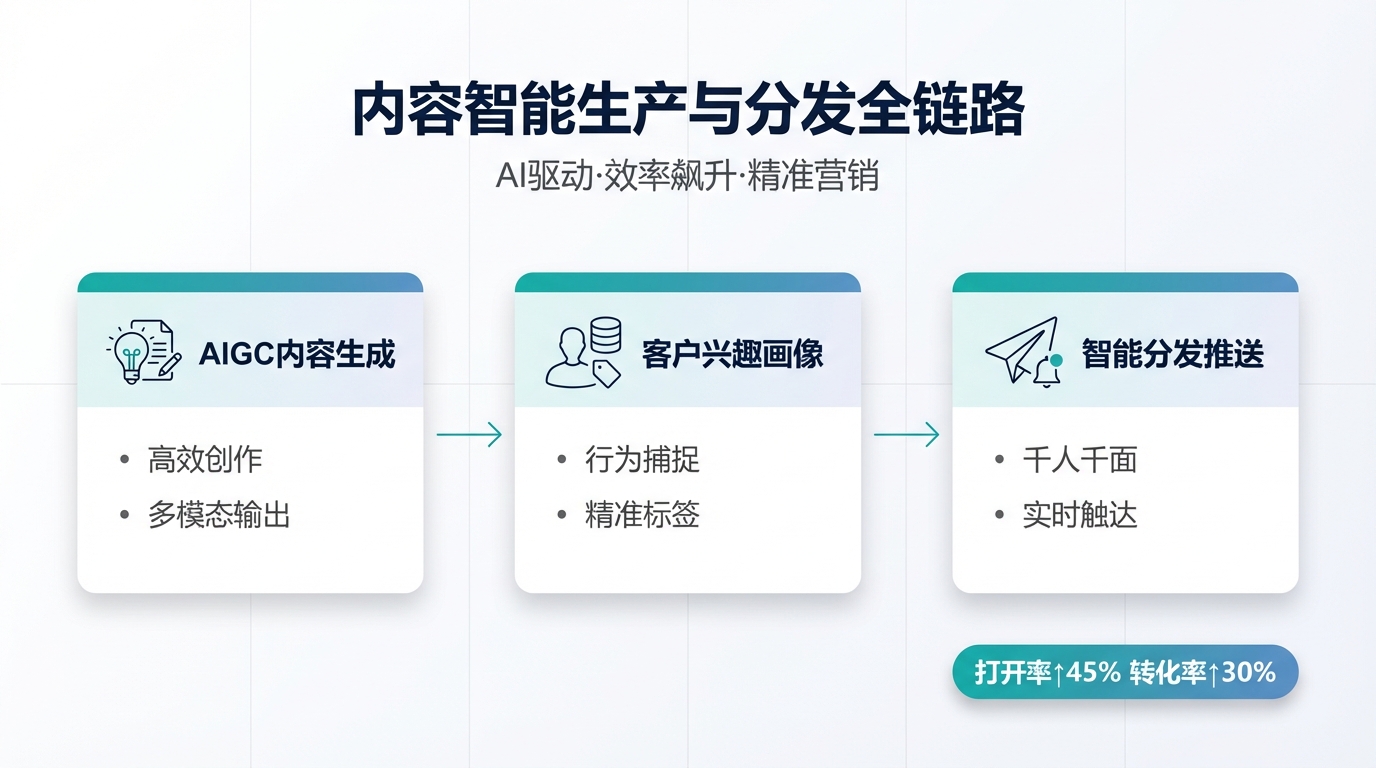 内容智能生产与分发全链路

AI驱动·效率飙升·精准营销

AIGC内容生成

• 高效创作
• 多模态输出

客户兴趣画像

• 行为捕捉
• 精准标签

智能分发推送

• 千人千面
• 实时触达

打开率↑45% 转化率↑30%